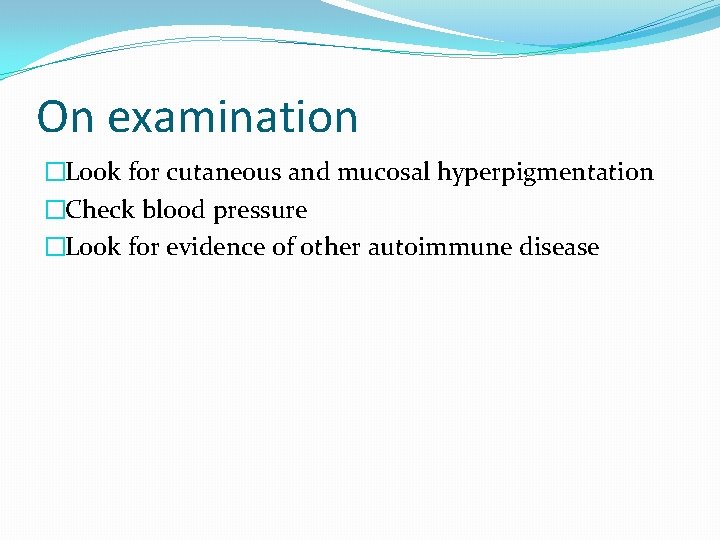 On examination

□Look for cutaneous and mucosal hyperpigmentation
□Check blood pressure
□Look for evidence of other autoimmune disease